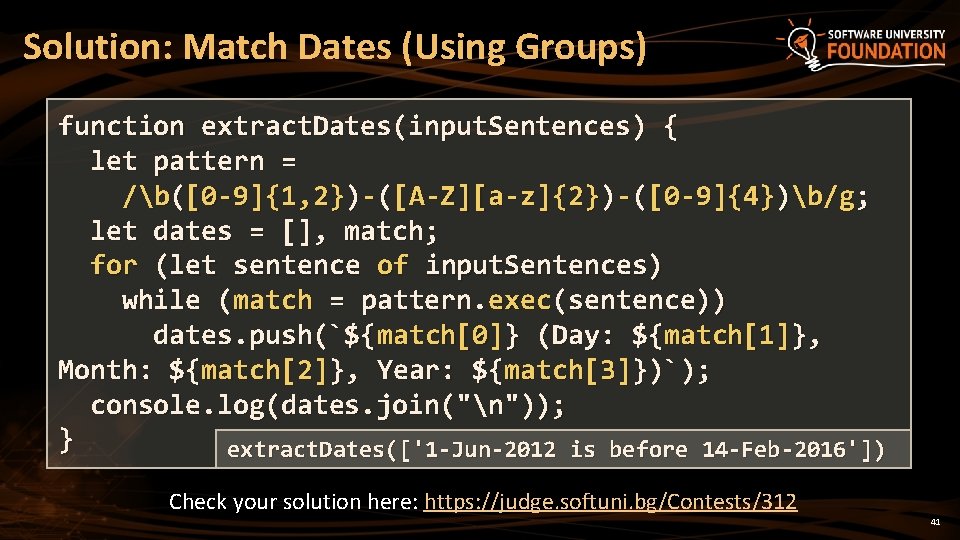 Solution: Match Dates (Using Groups)

SOFTWARE UNIVERSITY FOUNDATION

function extractDates(inputSentences) {
  let pattern =
    /\b([0-9]{1,2})-([A-Z][a-z]{2})-([0-9]{4})\b/g;
  let dates = [], match;
  for (let sentence of inputSentences)
    while (match = pattern.exec(sentence))
      dates.push(`${match[0]} (Day: ${match[1]}, Month: ${match[2]}, Year: ${match[3]})`);
  console.log(dates.join("\n"));
}

extractDates(['1-Jun-2012 is before 14-Feb-2016'])

Check your solution here: https://judge.softuni.bg/Contests/312

41